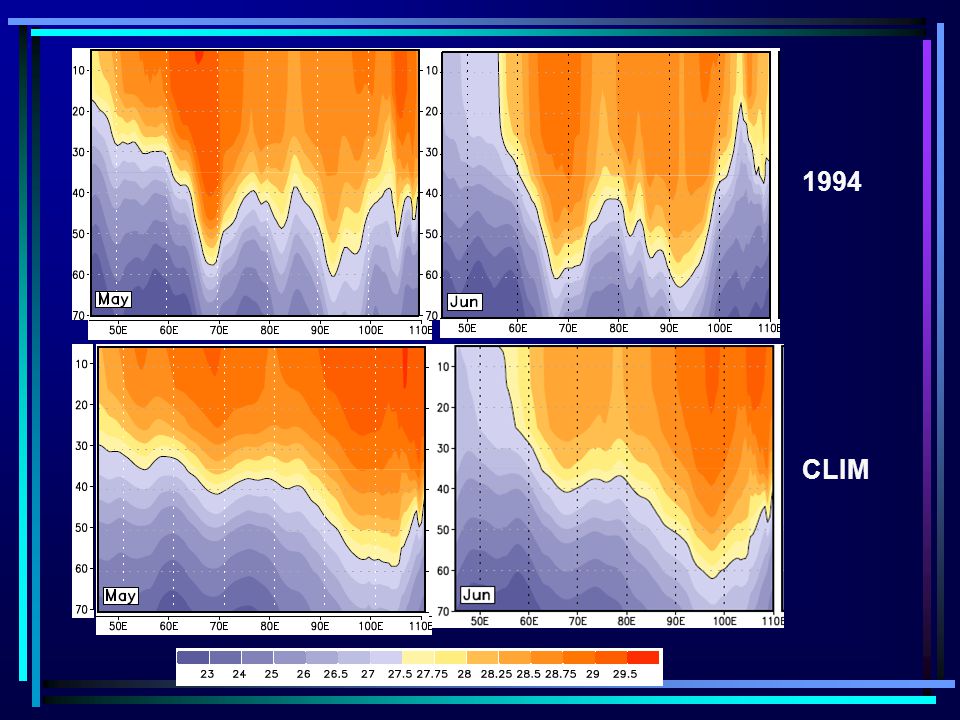 10
20
30
40
50
60
70
May
50E 60E 70E 80E 90E 100E 110E

10
20
30
40
50
60
70
Jun
50E 60E 70E 80E 90E 100E 110E

1994

10
20
30
40
50
60
70
May
50E 60E 70E 80E 90E 100E 110E

10
20
30
40
50
60
70
Jun
50E 60E 70E 80E 90E 100E 110E

CLIM

23 24 25 26 26.5 27 27.5 27.75 28 28.25 28.5 28.75 29 29.5